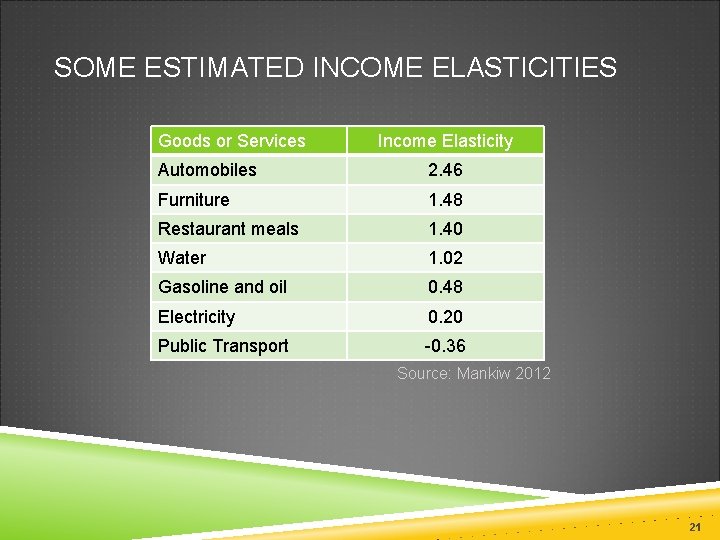 SOME ESTIMATED INCOME ELASTICITIES

| Goods or Services | Income Elasticity |
|---|---|
| Automobiles | 2.46 |
| Furniture | 1.48 |
| Restaurant meals | 1.40 |
| Water | 1.02 |
| Gasoline and oil | 0.48 |
| Electricity | 0.20 |
| Public Transport | -0.36 |

Source: Mankiw 2012

21